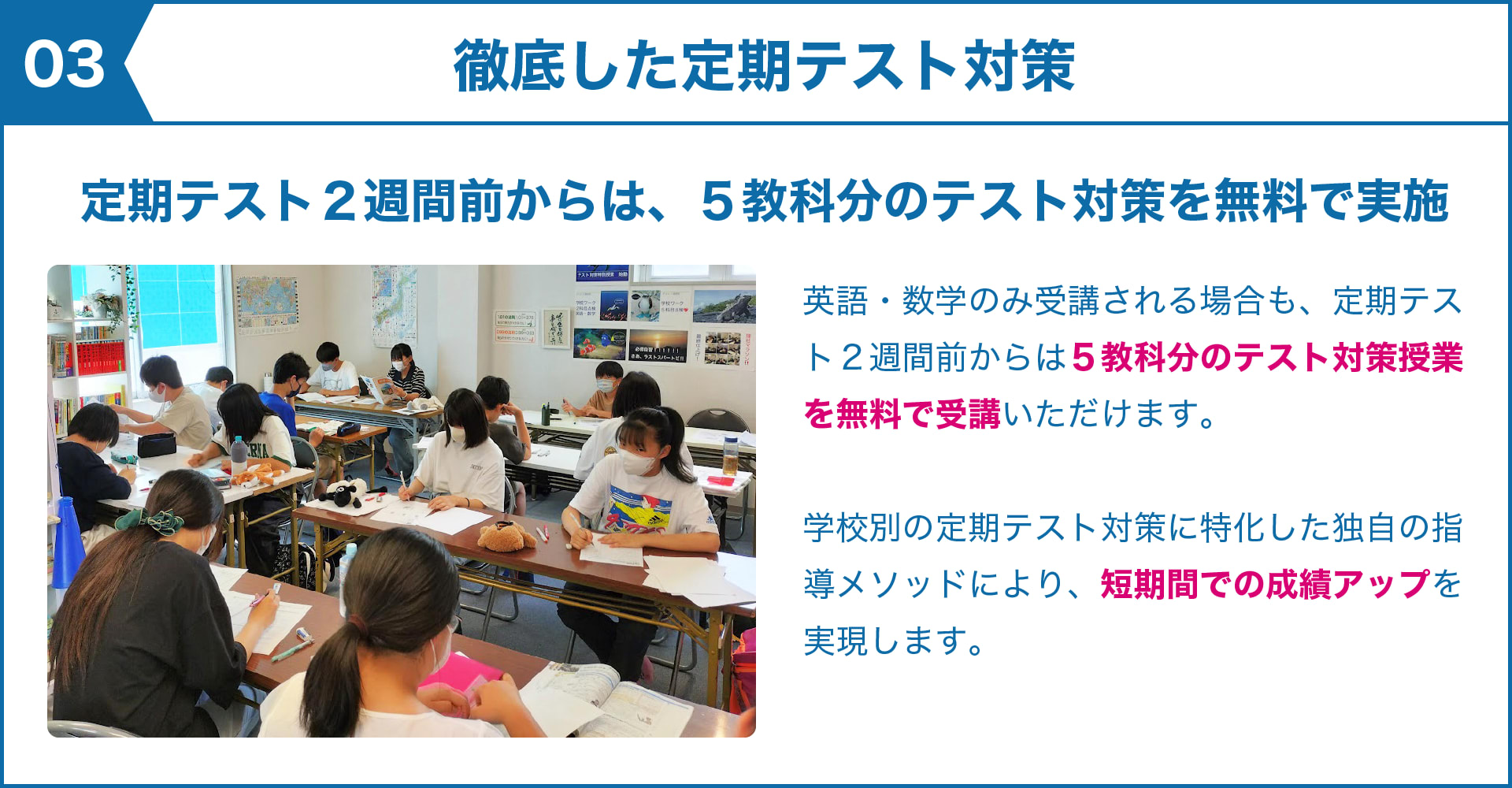 03

徹底した定期テスト対策

定期テスト２週間前からは、５教科分のテスト対策を無料で実施

英語・数学のみ受講される場合も、定期テスト２週間前からは５教科分のテスト対策授業を無料で受講いただけます。

学校別の定期テスト対策に特化した独自の指導メソッドにより、短期間での成績アップを実現します。